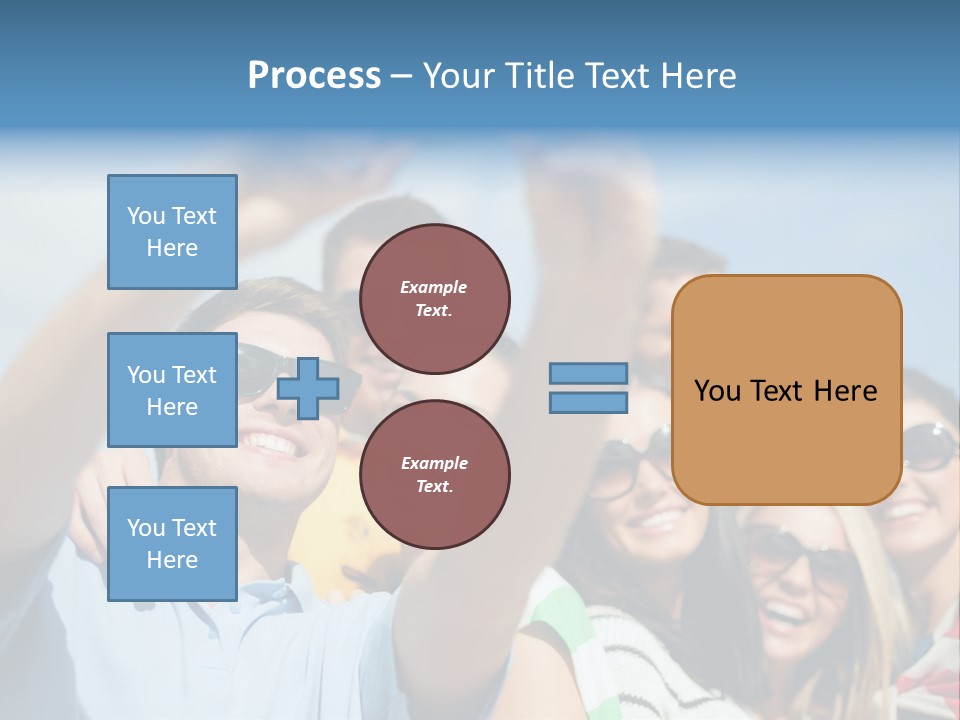 Process – Your Title Text Here

You Text Here

You Text Here

You Text Here

Example Text.

Example Text.

You Text Here